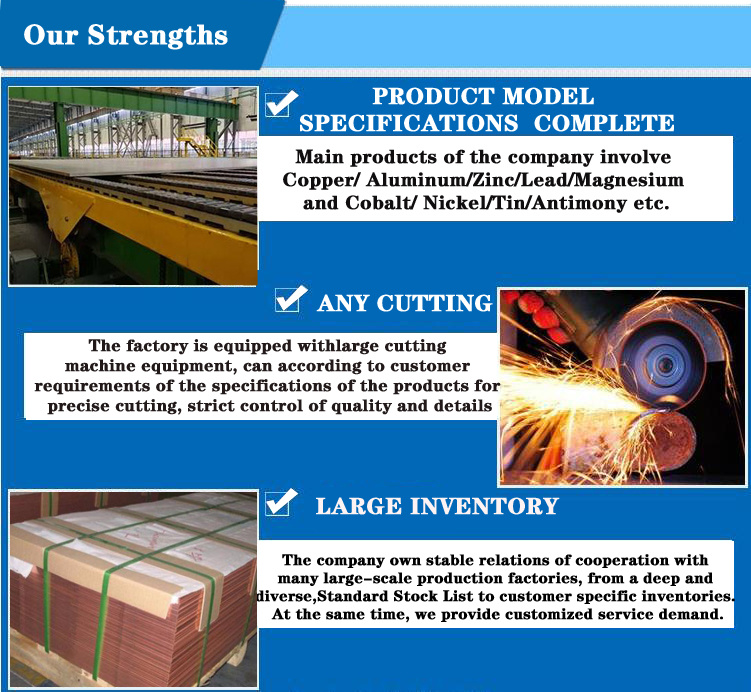 Our Strengths

PRODUCT MODEL SPECIFICATIONS COMPLETE

Main products of the company involve Copper/ Aluminum/Zinc/Lead/Magnesium and Cobalt/ Nickel/Tin/Antimony etc.

ANY CUTTING

The factory is equipped withlarge cutting machine equipment, can according to customer requirements of the specifications of the products for precise cutting, strict control of quality and details

LARGE INVENTORY

The company own stable relations of cooperation with many large-scale production factories, from a deep and diverse,Standard Stock List to customer specific inventories. At the same time, we provide customized service demand.